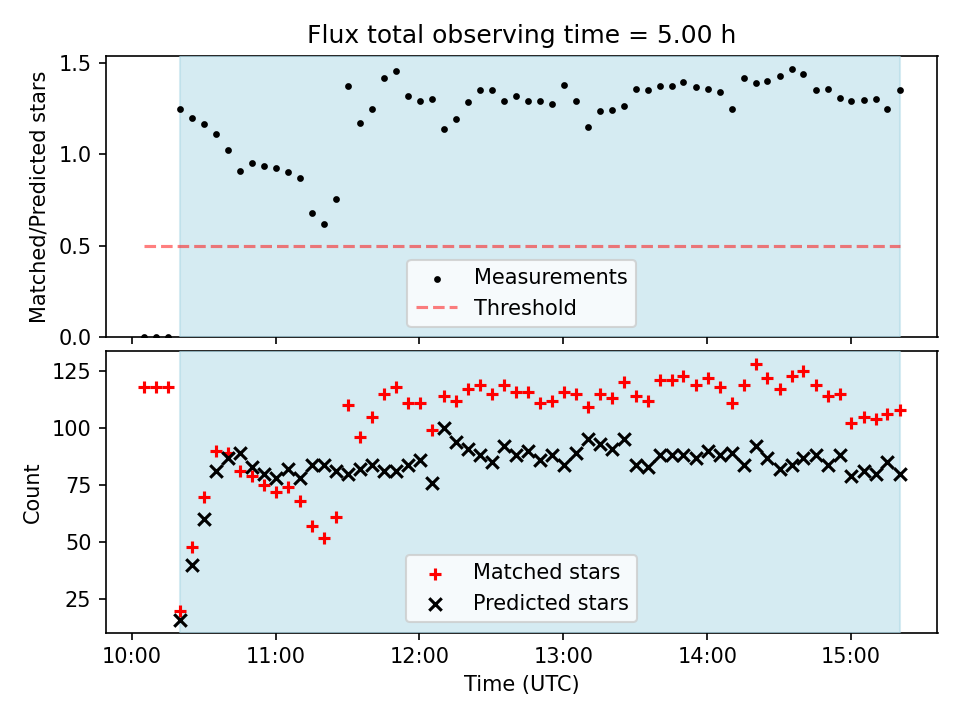 Flux total observing time = 5.00 h

Matched/Predicted stars

1.5
1.0
0.5
0.0

Measurements
Threshold

Count

125
100
75
50
25

Matched stars
Predicted stars

10:00
11:00
12:00
13:00
14:00
15:00

Time (UTC)